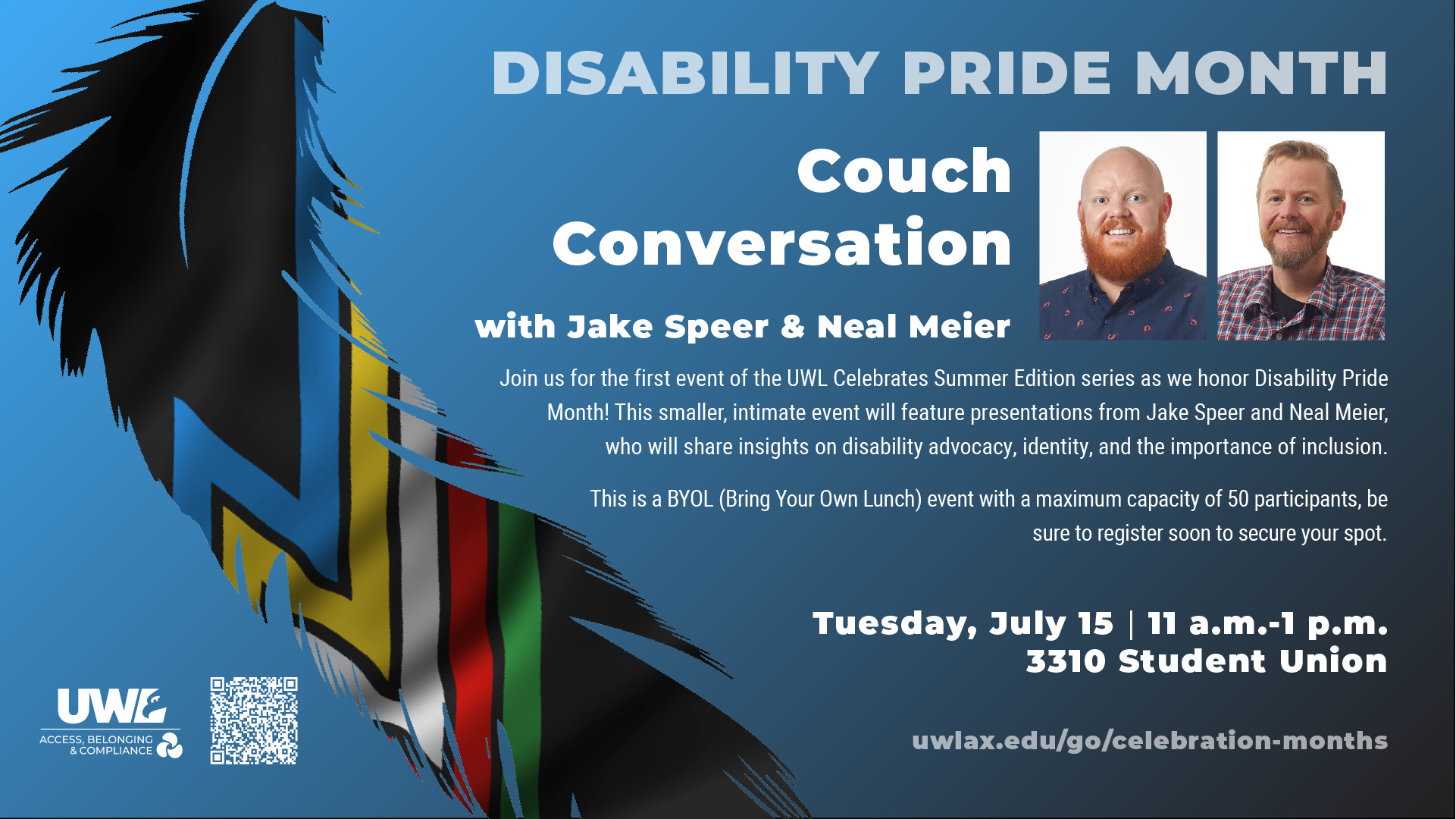 DISABILITY PRIDE MONTH

Couch Conversation

with Jake Speer & Neal Meier

Join us for the first event of the UWL Celebrates Summer Edition series as we honor Disability Pride Month! This smaller, intimate event will feature presentations from Jake Speer and Neal Meier, who will share insights on disability advocacy, identity, and the importance of inclusion.

This is a BYOL (Bring Your Own Lunch) event with a maximum capacity of 50 participants, be sure to register soon to secure your spot.

Tuesday, July 15 | 11 a.m.-1 p.m.
3310 Student Union

uwlax.edu/go/celebration-months

UWL
ACCESS, BELONGING & COMPLIANCE